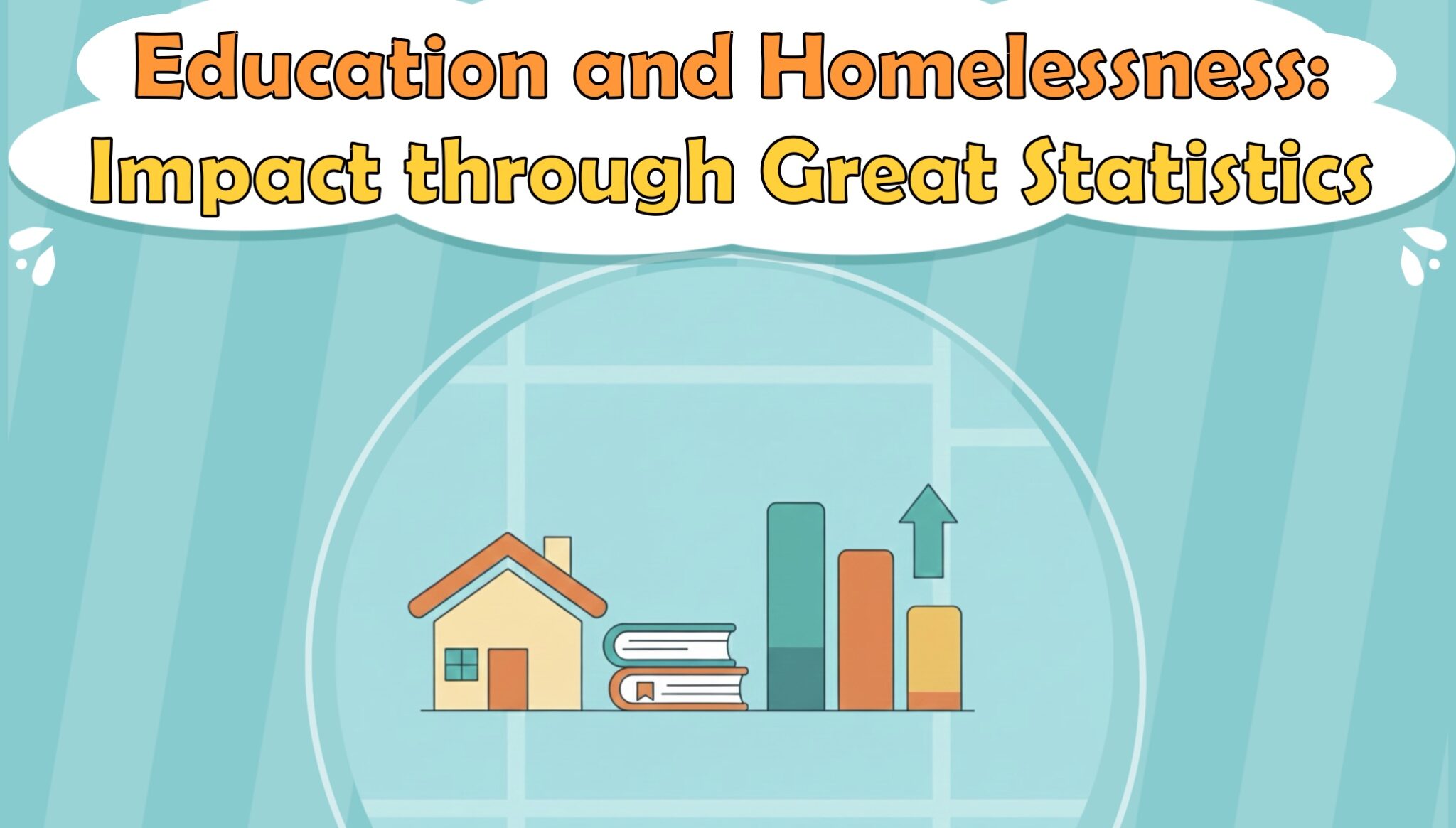 Education and Homelessness: Impact through Great Statistics